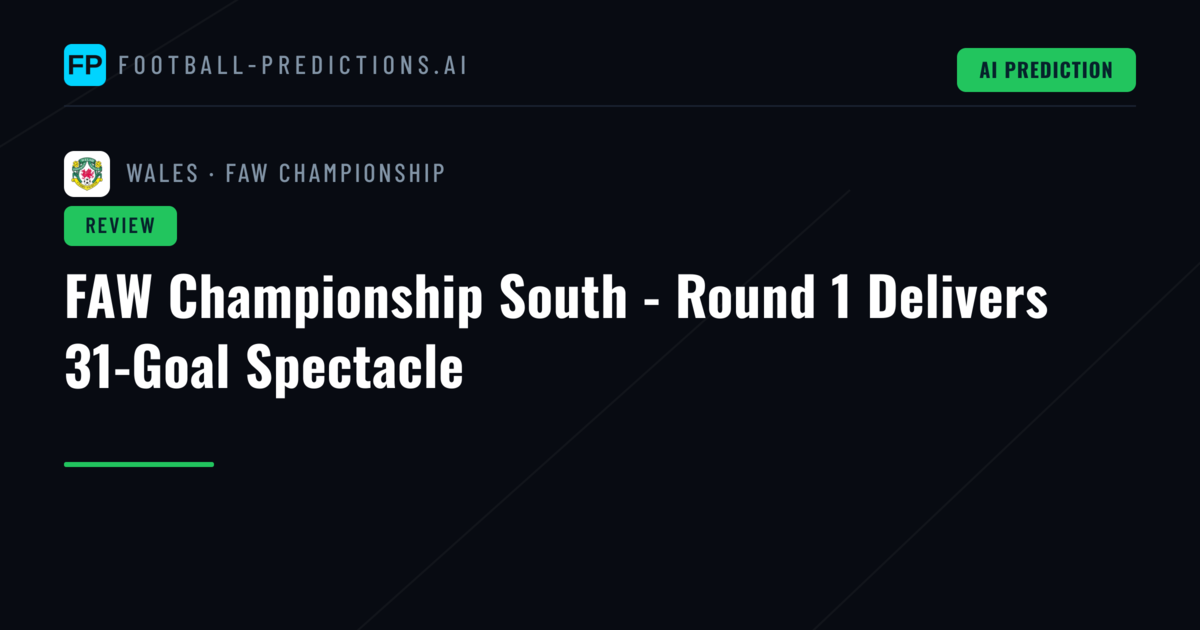 FP FOOTBALL-PREDICTIONS.AI

AI PREDICTION

WALES · FAW CHAMPIONSHIP

REVIEW

FAW Championship South - Round 1 Delivers 31-Goal Spectacle